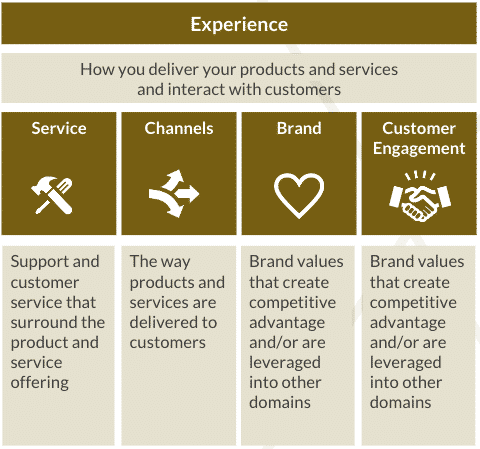 Experience

How you deliver your products and services and interact with customers

| Service | Channels | Brand | Customer Engagement |
|---|---|---|---|
| Support and customer service that surround the product and service offering | The way products and services are delivered to customers | Brand values that create competitive advantage and/or are leveraged into other domains | Brand values that create competitive advantage and/or are leveraged into other domains |